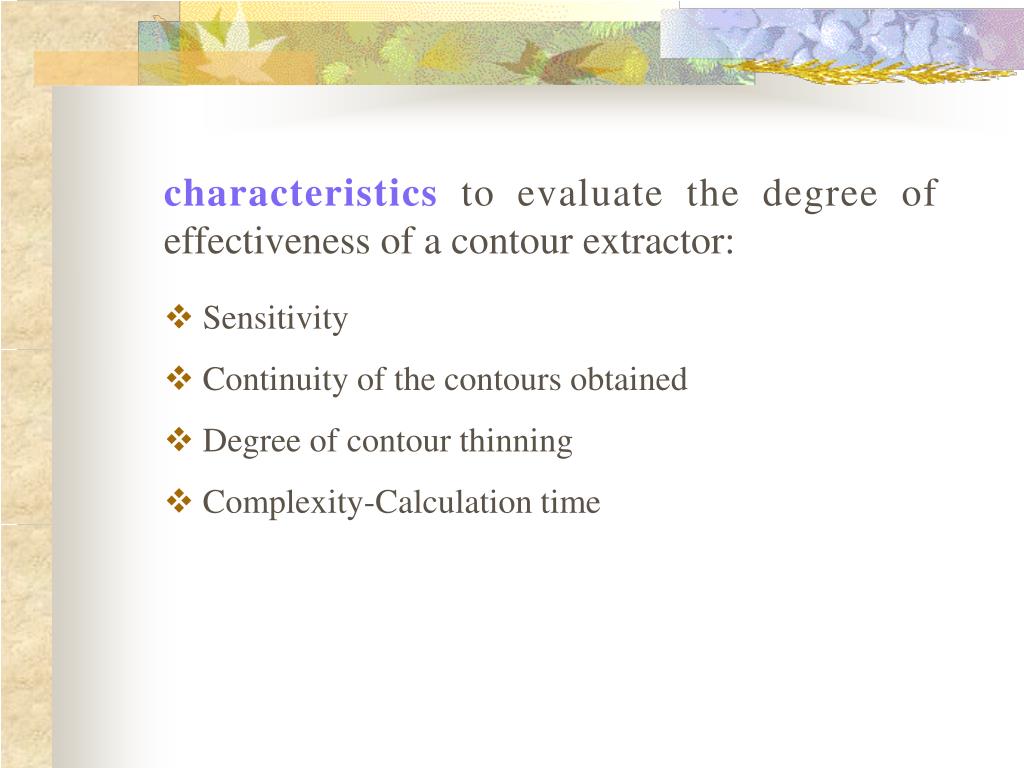 characteristics to evaluate the degree of effectiveness of a contour extractor:

❖ Sensitivity

❖ Continuity of the contours obtained

❖ Degree of contour thinning

❖ Complexity-Calculation time